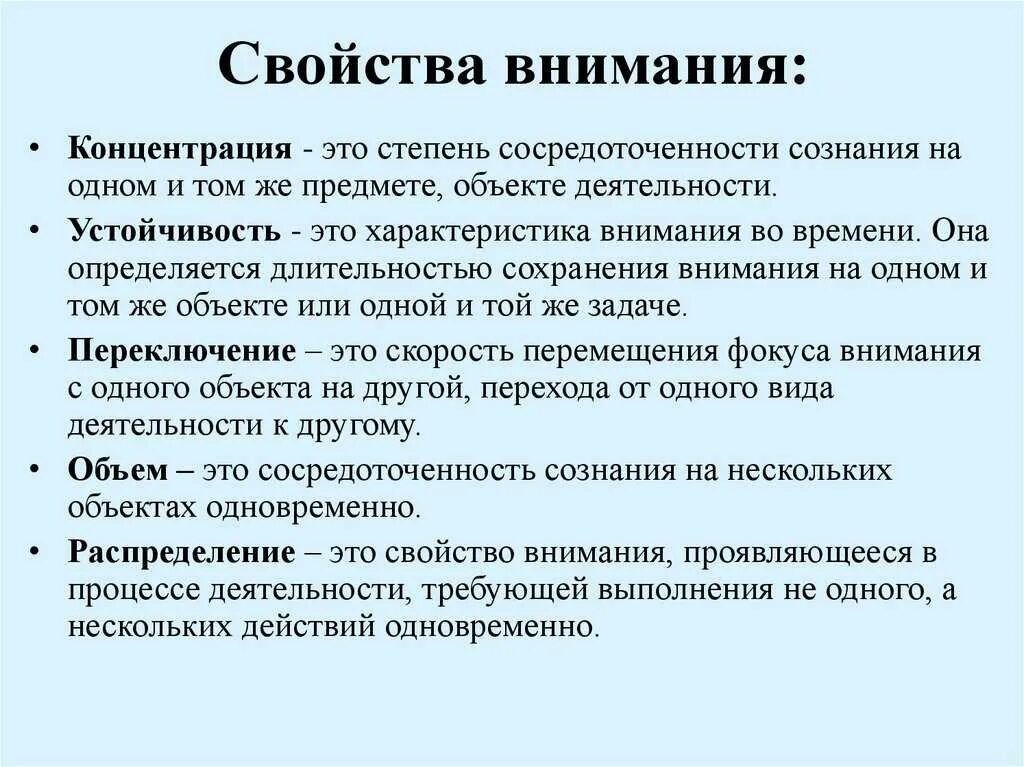 Свойства внимания:

• Концентрация - это степень сосредоточенности сознания на одном и том же предмете, объекте деятельности.
• Устойчивость - это характеристика внимания во времени. Она определяется длительностью сохранения внимания на одном и том же объекте или одной и той же задаче.
• Переключение – это скорость перемещения фокуса внимания с одного объекта на другой, перехода от одного вида деятельности к другому.
• Объем – это сосредоточенность сознания на нескольких объектах одновременно.
• Распределение – это свойство внимания, проявляющееся в процессе деятельности, требующей выполнения не одного, а нескольких действий одновременно.